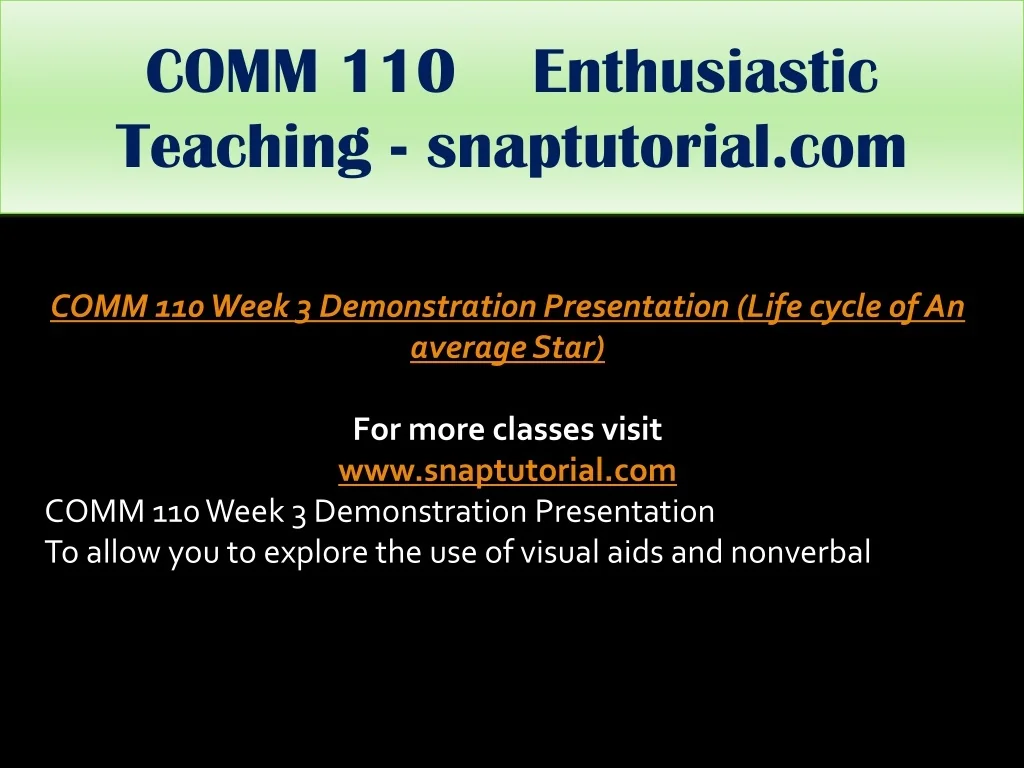 COMM 110 Enthusiastic Teaching - snaptutorial.com

COMM 110 Week 3 Demonstration Presentation (Life cycle of An average Star)

For more classes visit
www.snaptutorial.com
COMM 110 Week 3 Demonstration Presentation
To allow you to explore the use of visual aids and nonverbal